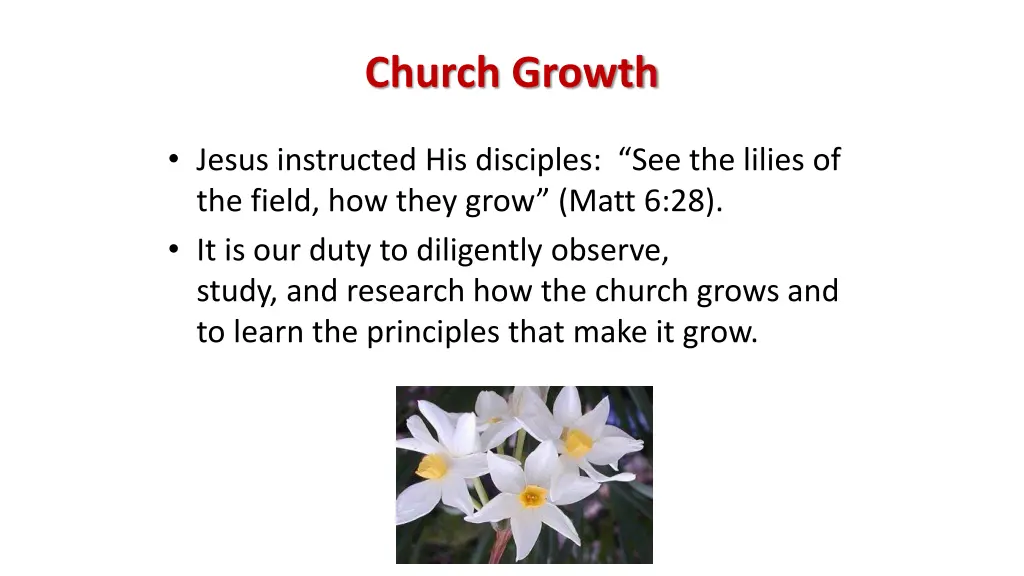 Church Growth

• Jesus instructed His disciples: “See the lilies of the field, how they grow” (Matt 6:28).
• It is our duty to diligently observe, study, and research how the church grows and to learn the principles that make it grow.